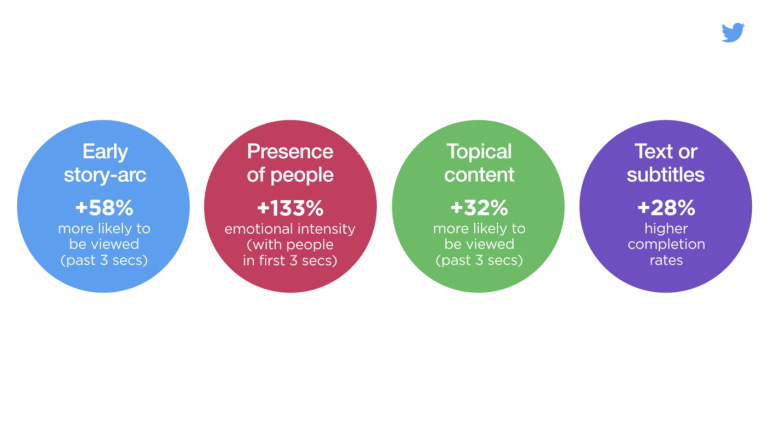 Early story-arc

+58%

more likely to be viewed (past 3 secs)

Presence of people

+133%

emotional intensity (with people in first 3 secs)

Topical content

+32%

more likely to be viewed (past 3 secs)

Text or subtitles

+28%

higher completion rates